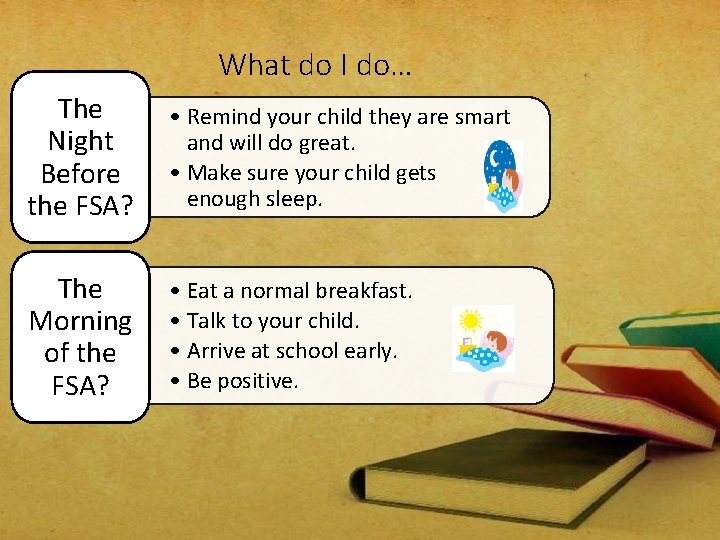 What do I do…

The Night Before the FSA?

• Remind your child they are smart and will do great.
• Make sure your child gets enough sleep.

The Morning of the FSA?

• Eat a normal breakfast.
• Talk to your child.
• Arrive at school early.
• Be positive.